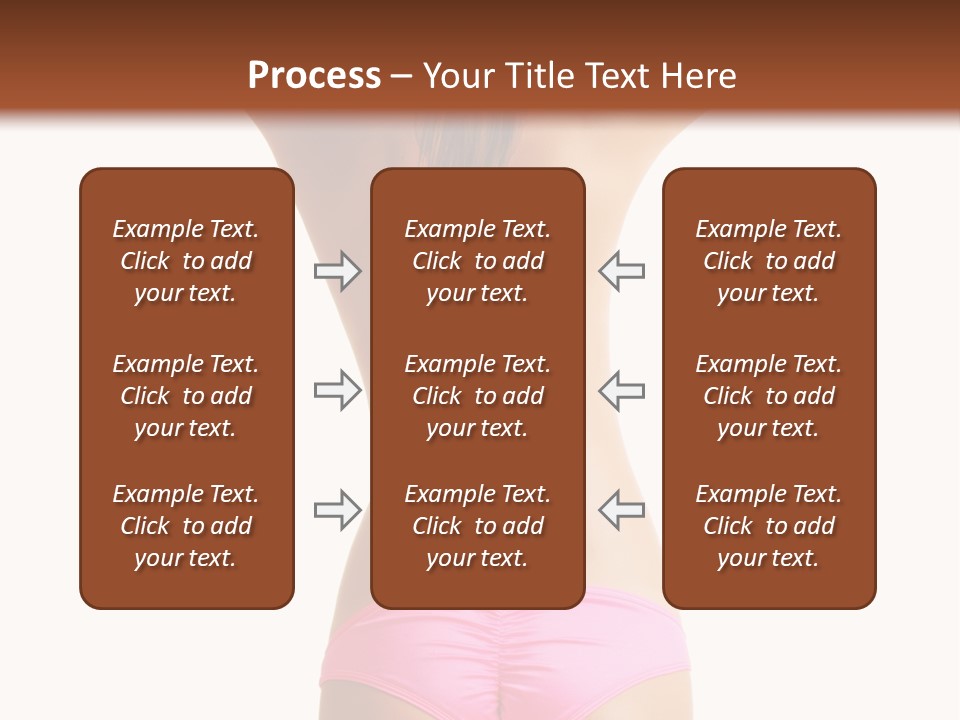 Process – Your Title Text Here

Example Text. Click to add your text.

Example Text. Click to add your text.

Example Text. Click to add your text.

Example Text. Click to add your text.

Example Text. Click to add your text.

Example Text. Click to add your text.

Example Text. Click to add your text.

Example Text. Click to add your text.

Example Text. Click to add your text.